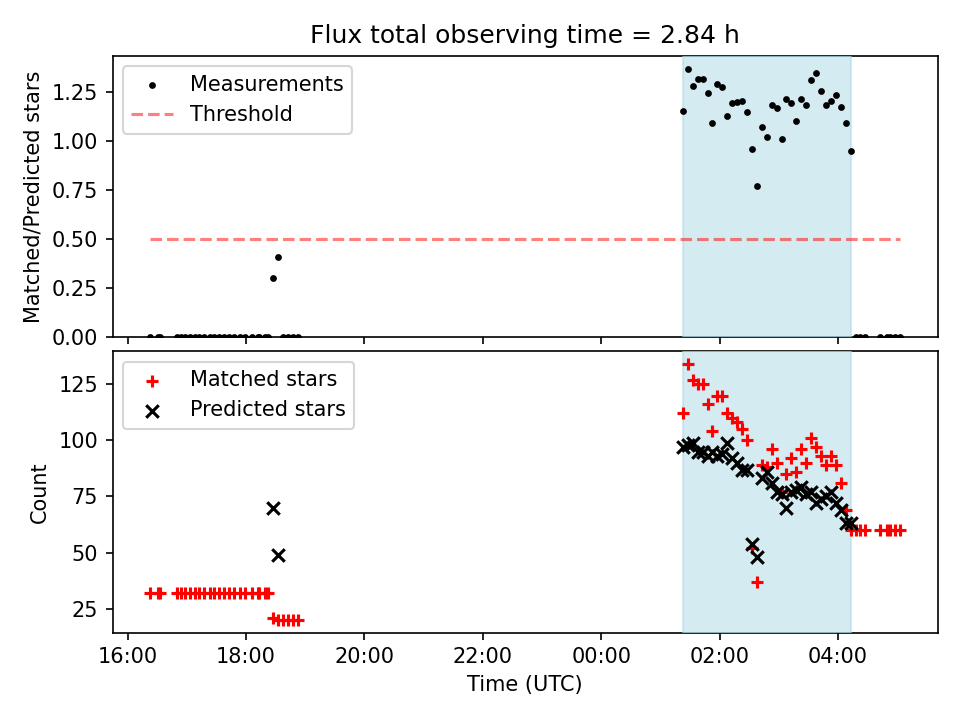 Flux total observing time = 2.84 h

Measurements
Threshold

Matched/Predicted stars

1.25
1.00
0.75
0.50
0.25
0.00

Matched stars
Predicted stars

Count

125
100
75
50
25

16:00
18:00
20:00
22:00
00:00
02:00
04:00

Time (UTC)